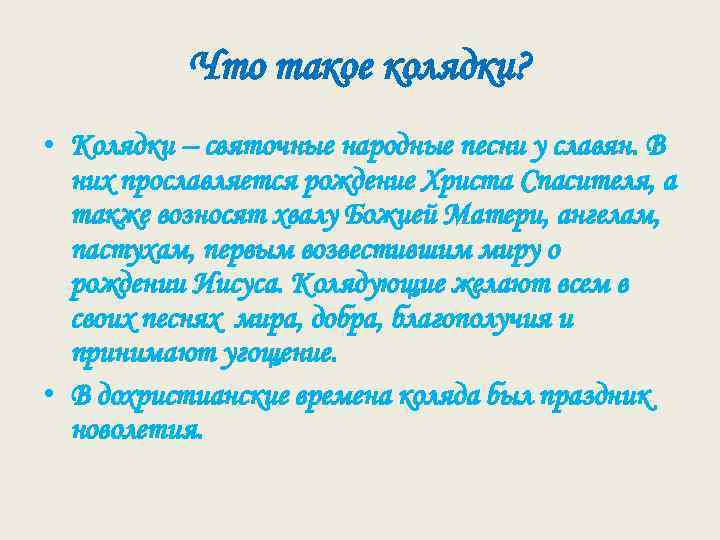 Что такое колядки?

• Колядки – святочные народные песни у славян. В них прославляется рождение Христа Спасителя, а также возносят хвалу Божией Матери, ангелам, пастухам, первым возвестившим миру о рождении Иисуса. Колядующие желают всем в своих песнях мира, добра, благополучия и принимают угощение.

• В дохристианские времена коляда был праздник новолетия.